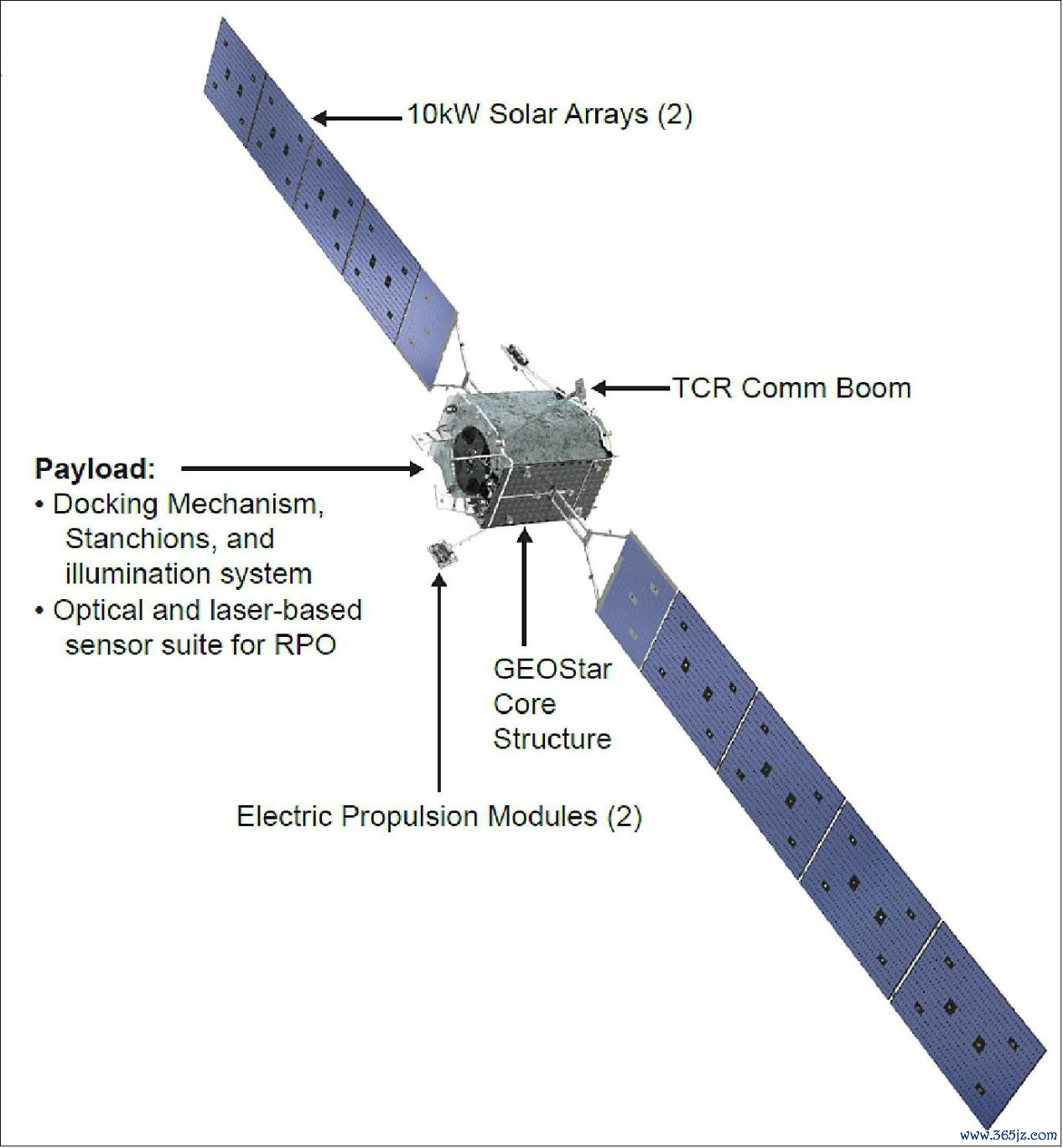 10kW Solar Arrays (2)

TCR Comm Boom

Payload:
• Docking Mechanism, Stanchions, and illumination system
• Optical and laser-based sensor suite for RPO

GEOStar Core Structure

Electric Propulsion Modules (2)

www.365jz.com